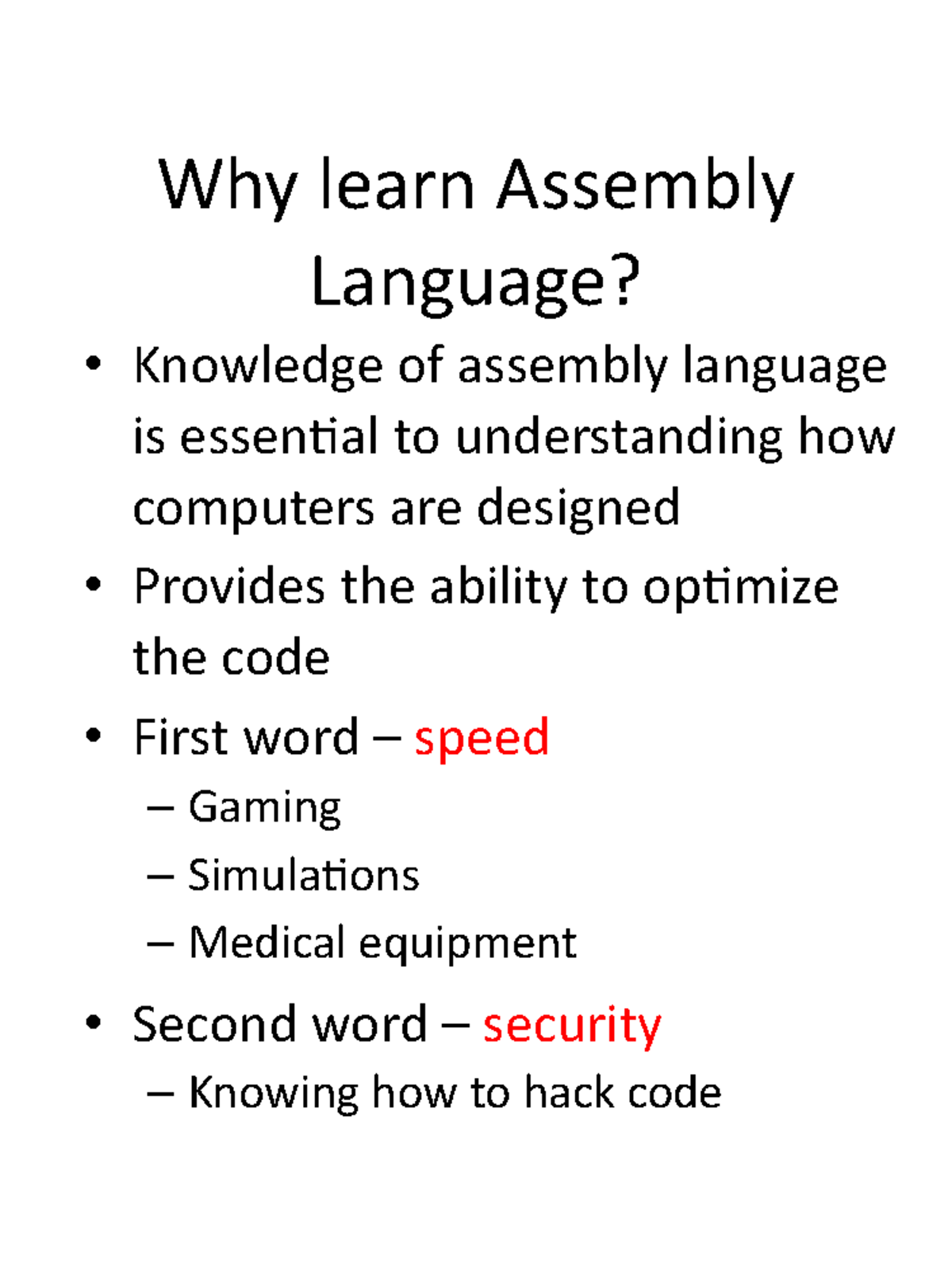 Why learn Assembly Language?

• Knowledge of assembly language is essential to understanding how computers are designed
• Provides the ability to optimize the code
• First word – speed
  – Gaming
  – Simulations
  – Medical equipment
• Second word – security
  – Knowing how to hack code